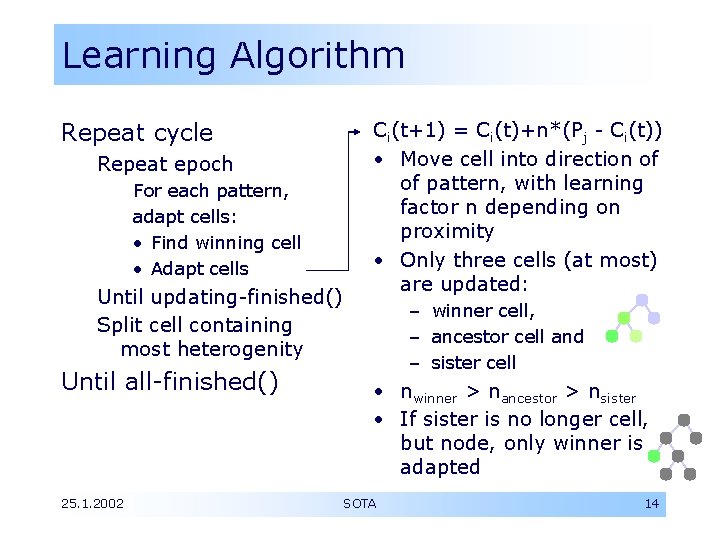 Learning Algorithm

Repeat cycle

Repeat epoch

For each pattern, adapt cells:

• Find winning cell
• Adapt cells

Until updating-finished()

Split cell containing most heterogenity

Until all-finished()

$C_i(t+1) = C_i(t)+n*(P_j - C_i(t))$

• Move cell into direction of of pattern, with learning factor n depending on proximity
• Only three cells (at most) are updated:
  – winner cell,
  – ancestor cell and
  – sister cell
• $n_{winner} > n_{ancestor} > n_{sister}$
• If sister is no longer cell, but node, only winner is adapted

25.1.2002

SOTA

14